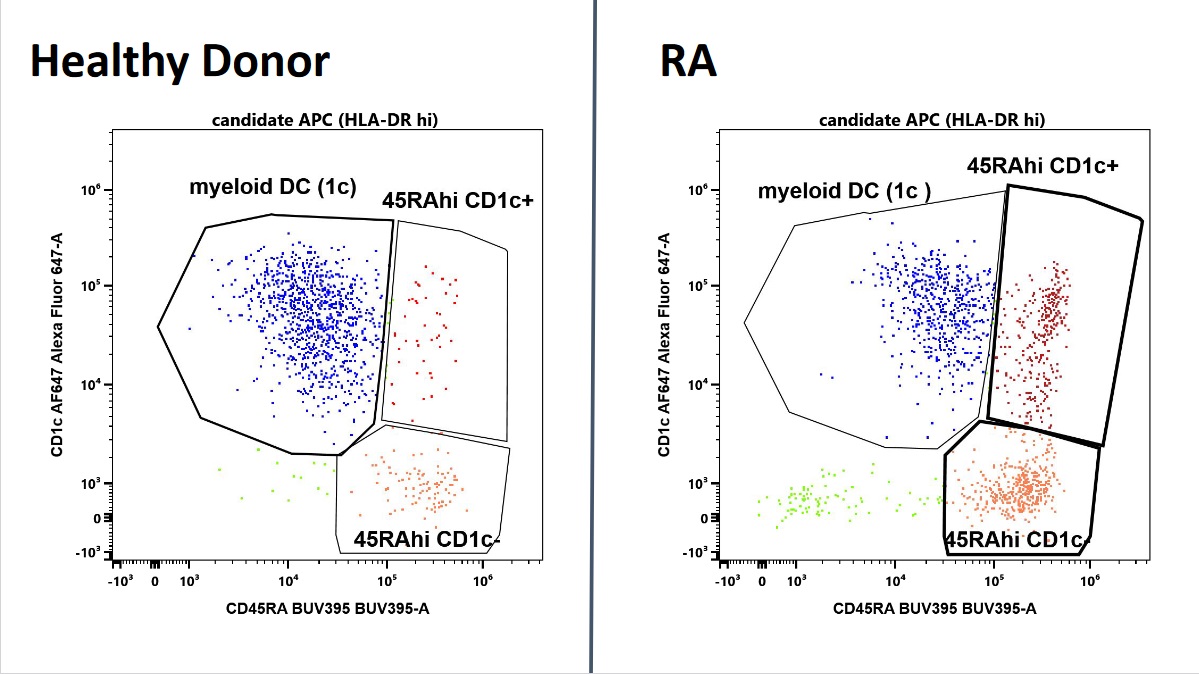 Healthy Donor

candidate APC (HLA-DR hi)

myeloid DC (1c)

45RAhi CD1c+

45RAhi CD1c-

CD1c AF647 Alexa Fluor 647-A

$10^6$
$10^5$
$10^4$
$10^3$
0
$-10^3$

$-10^3$ 0 $10^3$ $10^4$ $10^5$ $10^6$

CD45RA BUV395 BUV395-A

RA

candidate APC (HLA-DR hi)

myeloid DC (1c )

45RAhi CD1c+

45RAhi CD1c-

CD1c AF647 Alexa Fluor 647-A

$10^6$
$10^5$
$10^4$
$10^3$
0
$-10^3$

$-10^3$ 0 $10^3$ $10^4$ $10^5$ $10^6$

CD45RA BUV395 BUV395-A